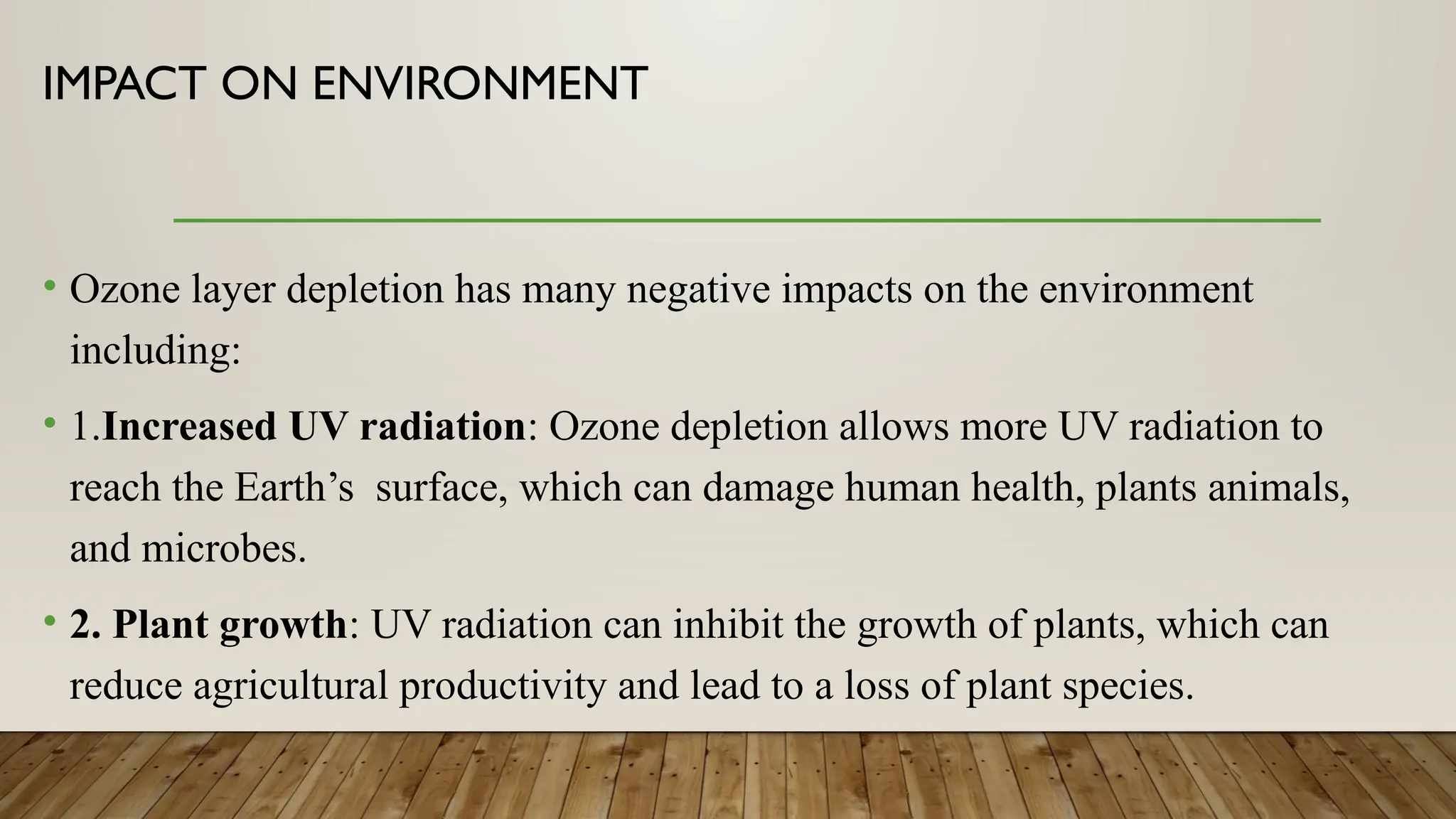 IMPACT ON ENVIRONMENT

• Ozone layer depletion has many negative impacts on the environment including:

• 1.Increased UV radiation: Ozone depletion allows more UV radiation to reach the Earth's surface, which can damage human health, plants animals, and microbes.

• 2. Plant growth: UV radiation can inhibit the growth of plants, which can reduce agricultural productivity and lead to a loss of plant species.